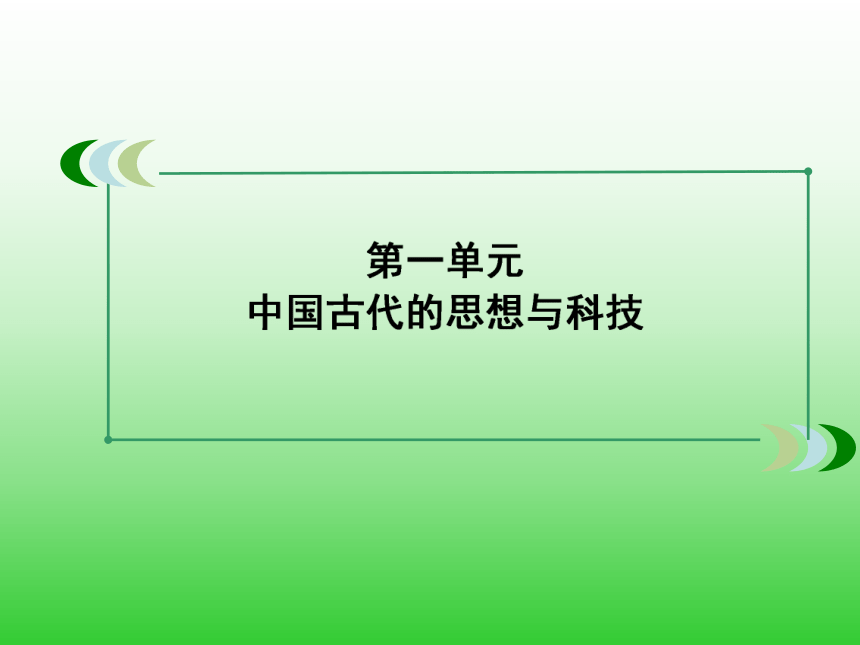 第一单元
中国古代的思想与科技